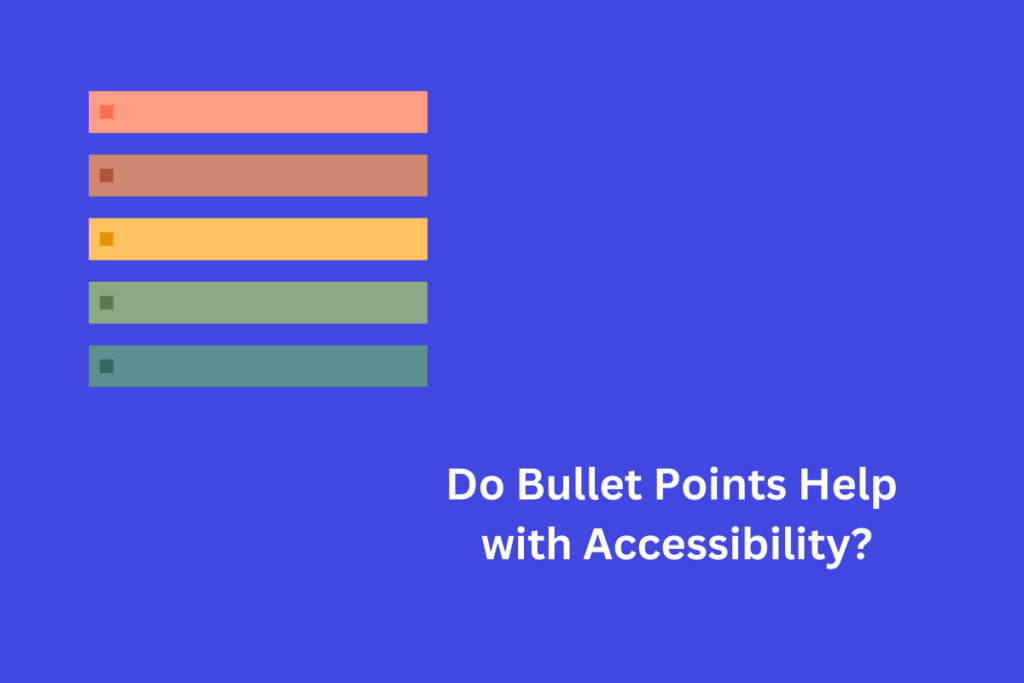 Do Bullet Points Help with Accessibility?